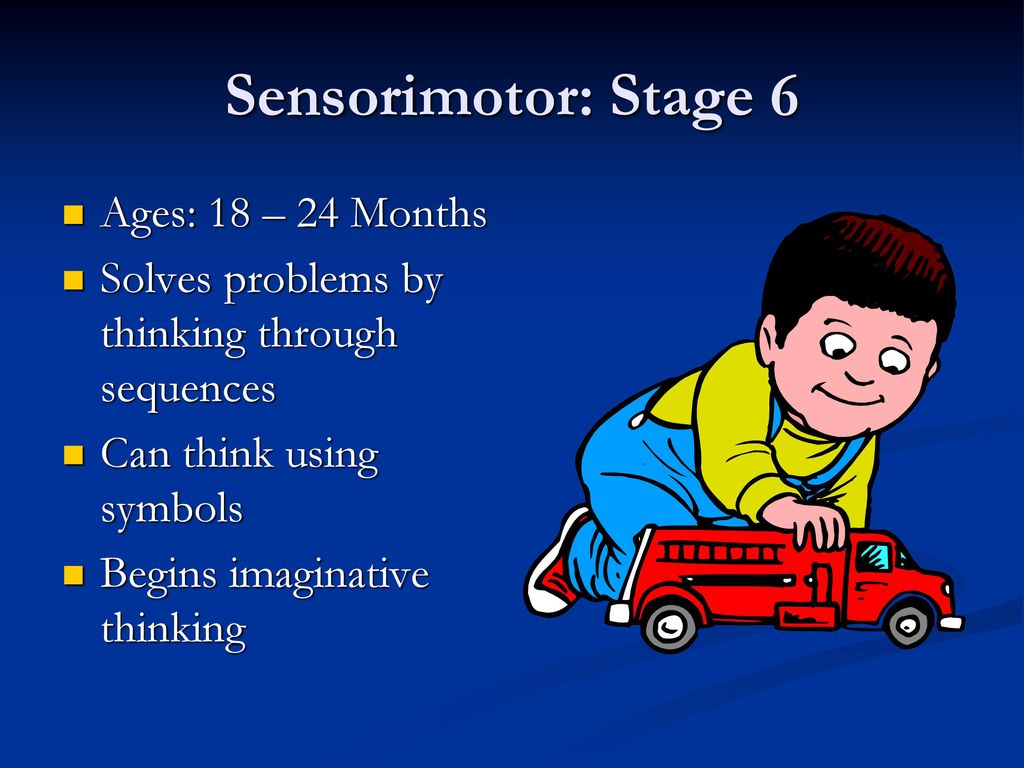 Sensorimotor: Stage 6

- Ages: 18 – 24 Months
- Solves problems by thinking through sequences
- Can think using symbols
- Begins imaginative thinking